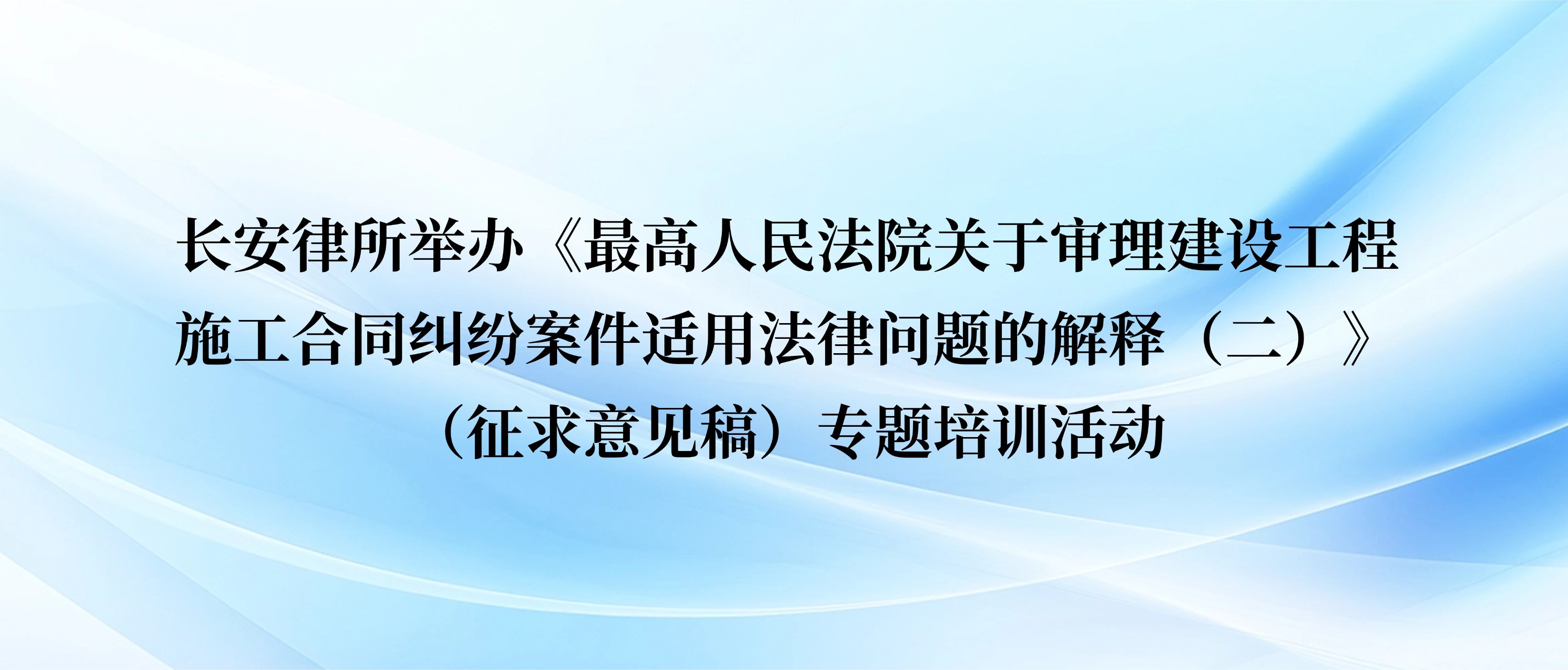 长安律所举办《最高人民法院关于审理建设工程施工合同纠纷案件适用法律问题的解释（二）》（征求意见稿）专题培训活动